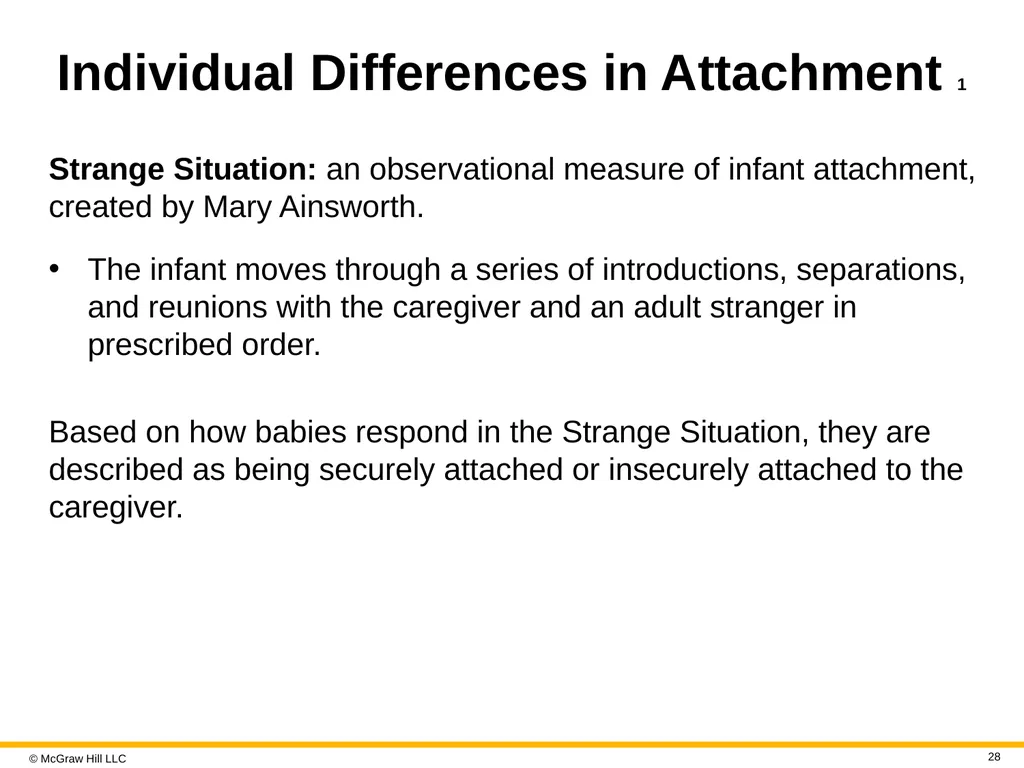 Individual Differences in Attachment 1

Strange Situation: an observational measure of infant attachment, created by Mary Ainsworth.

• The infant moves through a series of introductions, separations, and reunions with the caregiver and an adult stranger in prescribed order.

Based on how babies respond in the Strange Situation, they are described as being securely attached or insecurely attached to the caregiver.

© McGraw Hill LLC

28